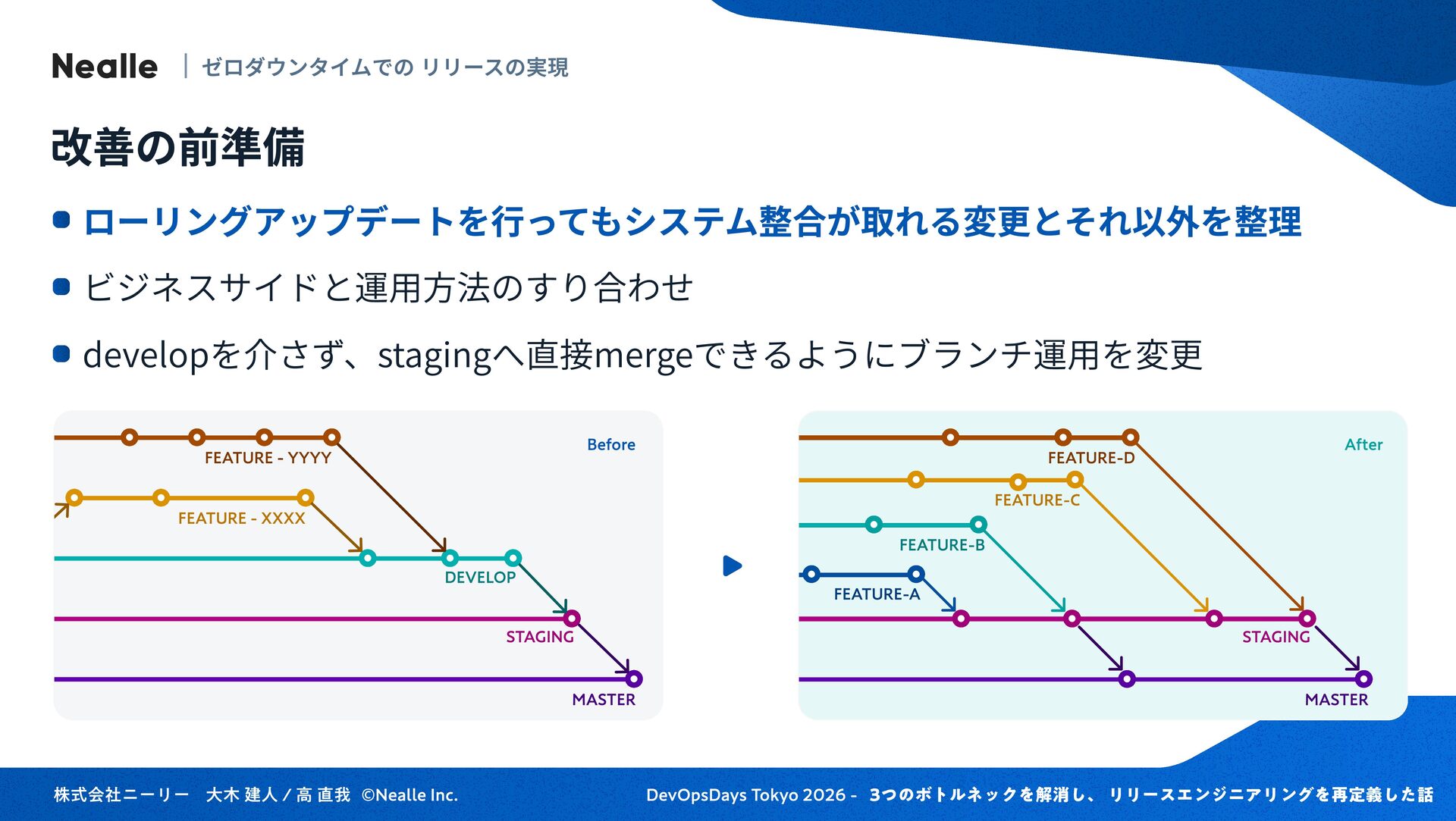 Nealle | ゼロダウンタイムでの リリースの実現

改善の前準備

ローリングアップデートを行ってもシステム整合が取れる変更とそれ以外を整理

ビジネスサイドと運用方法のすり合わせ

developを介さず、stagingへ直接mergeできるようにブランチ運用を変更

Before

FEATURE - YYYY

FEATURE - XXXX

DEVELOP

STAGING

MASTER

After

FEATURE-D

FEATURE-C

FEATURE-B

FEATURE-A

STAGING

MASTER

株式会社ニーリー 大木 建人 / 高 直我 ©Nealle Inc.

DevOpsDays Tokyo 2026 - 3つのボトルネックを解消し、リリースエンジニアリングを再定義した話